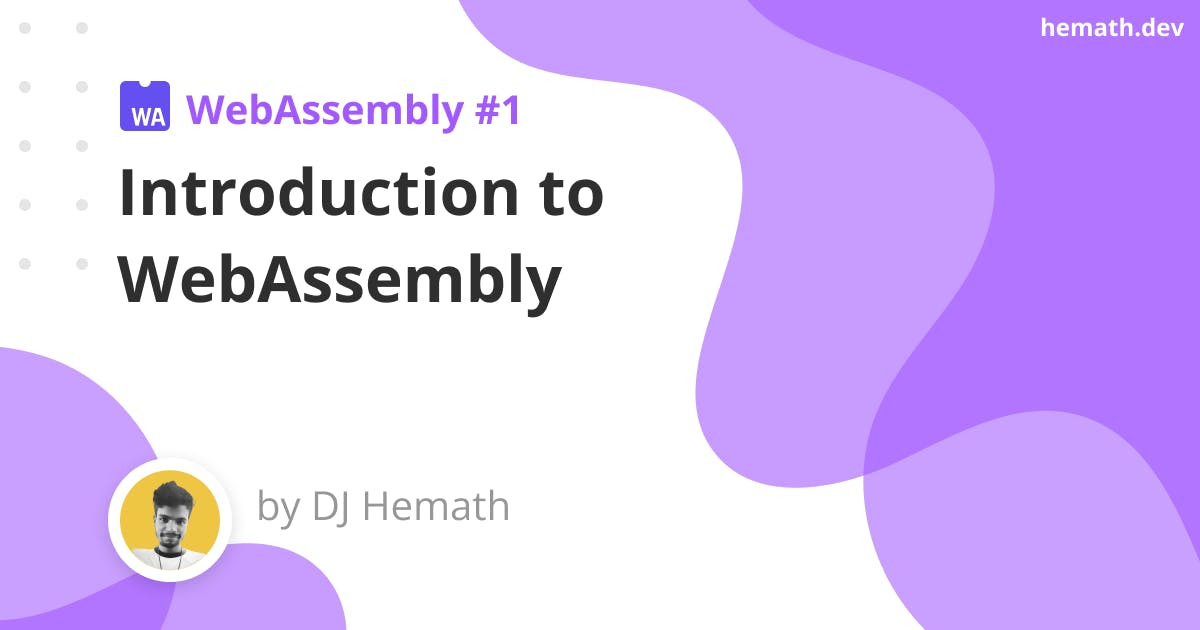 hemath.dev

WA WebAssembly #1

Introduction to WebAssembly

by DJ Hemath